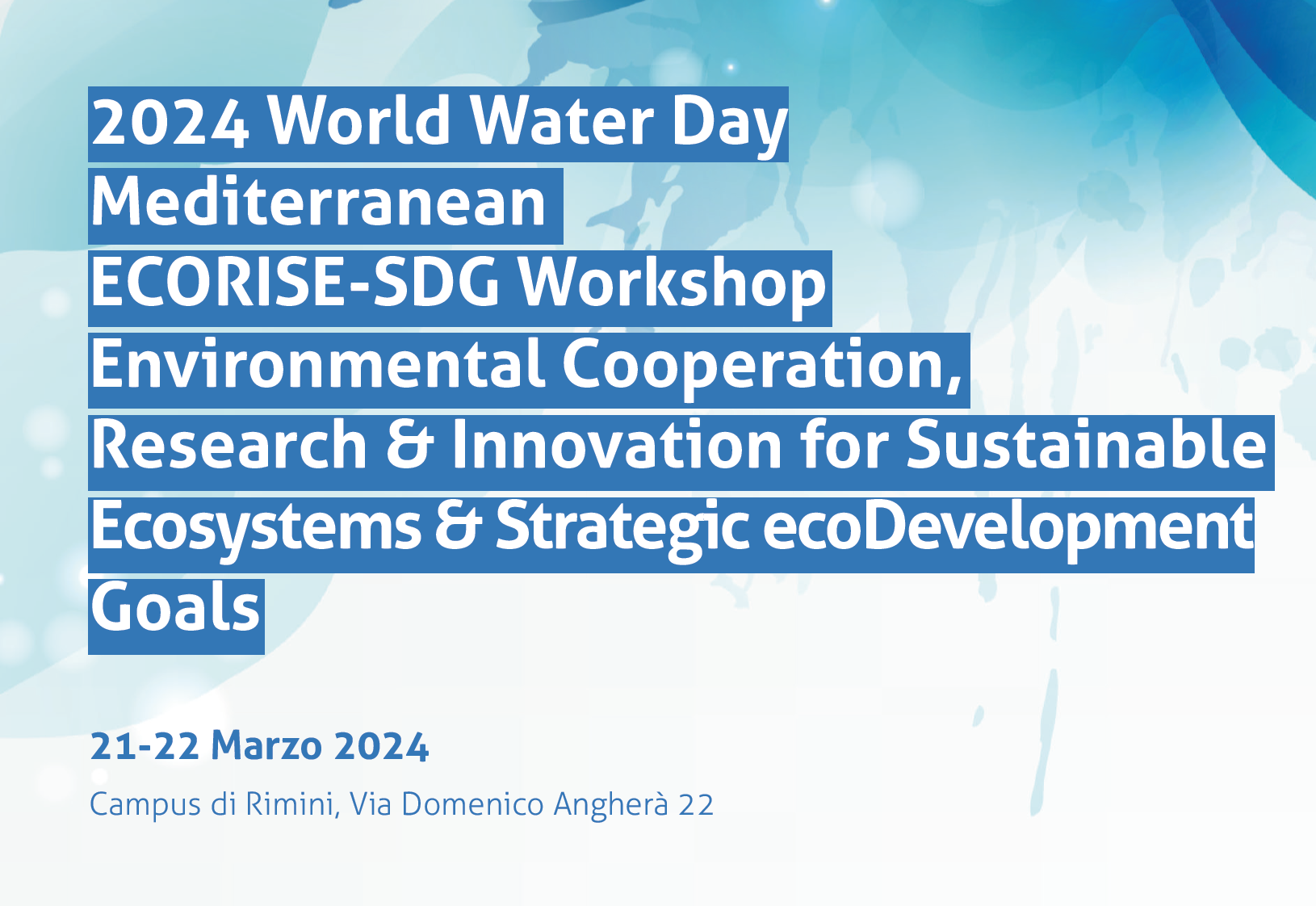 2024 World Water Day Mediterranean
ECORISE-SDG Workshop
Environmental Cooperation, Research & Innovation for Sustainable Ecosystems & Strategic ecoDevelopment Goals

21-22 Marzo 2024

Campus di Rimini, Via Domenico Angherà 22